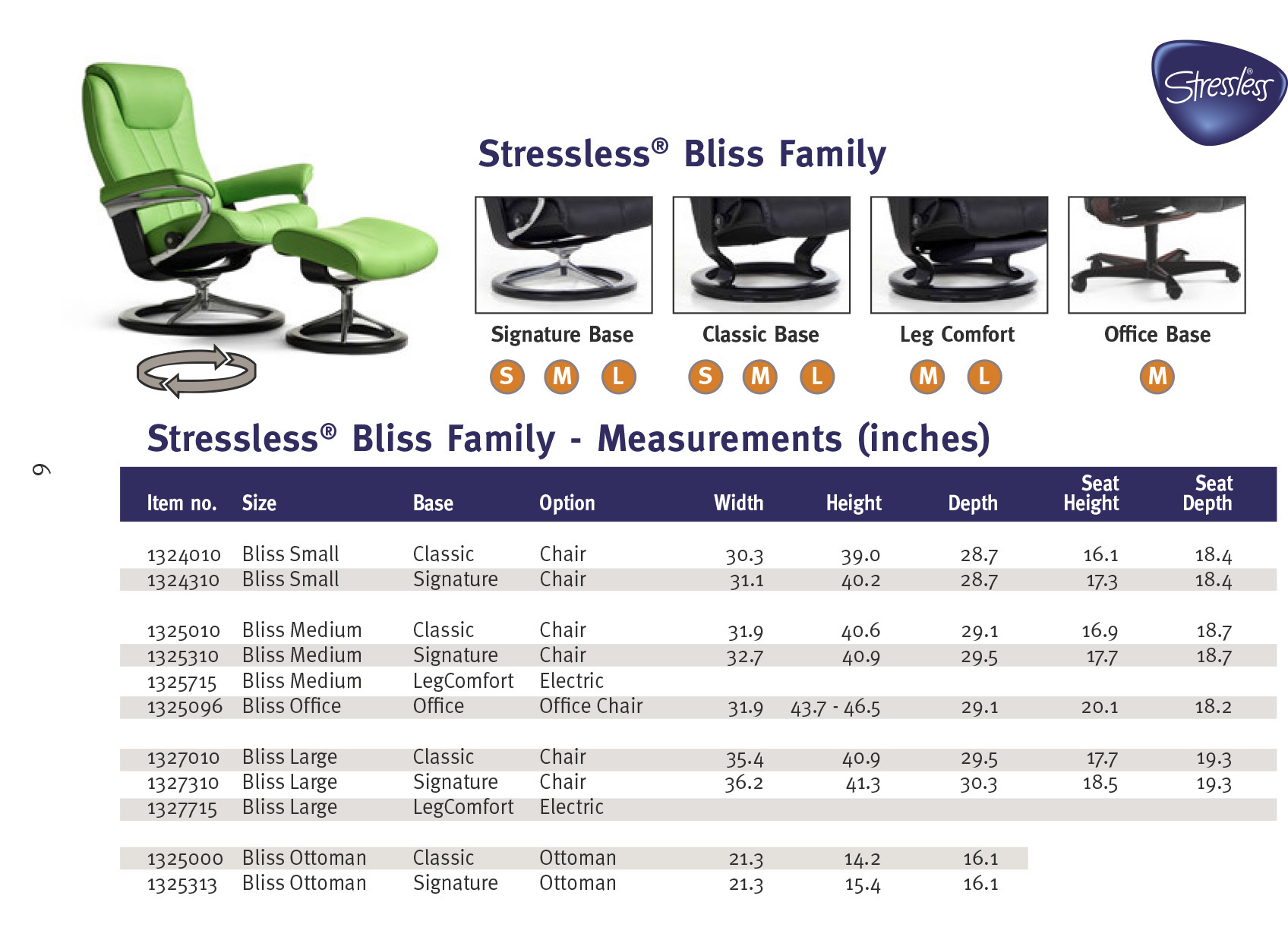 Stressless®

Stressless® Bliss Family

Signature Base
S M L

Classic Base
S M L

Leg Comfort
M L

Office Base
M

Stressless® Bliss Family - Measurements (inches)

6

| Item no. | Size | Base | Option | Width | Height | Depth | Seat Height | Seat Depth |
|---|---|---|---|---|---|---|---|---|
| 1324010 | Bliss Small | Classic | Chair | 30.3 | 39.0 | 28.7 | 16.1 | 18.4 |
| 1324310 | Bliss Small | Signature | Chair | 31.1 | 40.2 | 28.7 | 17.3 | 18.4 |
| 1325010 | Bliss Medium | Classic | Chair | 31.9 | 40.6 | 29.1 | 16.9 | 18.7 |
| 1325310 | Bliss Medium | Signature | Chair | 32.7 | 40.9 | 29.5 | 17.7 | 18.7 |
| 1325715 | Bliss Medium | LegComfort | Electric | | | | | |
| 1325096 | Bliss Office | Office | Office Chair | 31.9 | 43.7 - 46.5 | 29.1 | 20.1 | 18.2 |
| 1327010 | Bliss Large | Classic | Chair | 35.4 | 40.9 | 29.5 | 17.7 | 19.3 |
| 1327310 | Bliss Large | Signature | Chair | 36.2 | 41.3 | 30.3 | 18.5 | 19.3 |
| 1327715 | Bliss Large | LegComfort | Electric | | | | | |
| 1325000 | Bliss Ottoman | Classic | Ottoman | 21.3 | 14.2 | 16.1 | | |
| 1325313 | Bliss Ottoman | Signature | Ottoman | 21.3 | 15.4 | 16.1 | | |